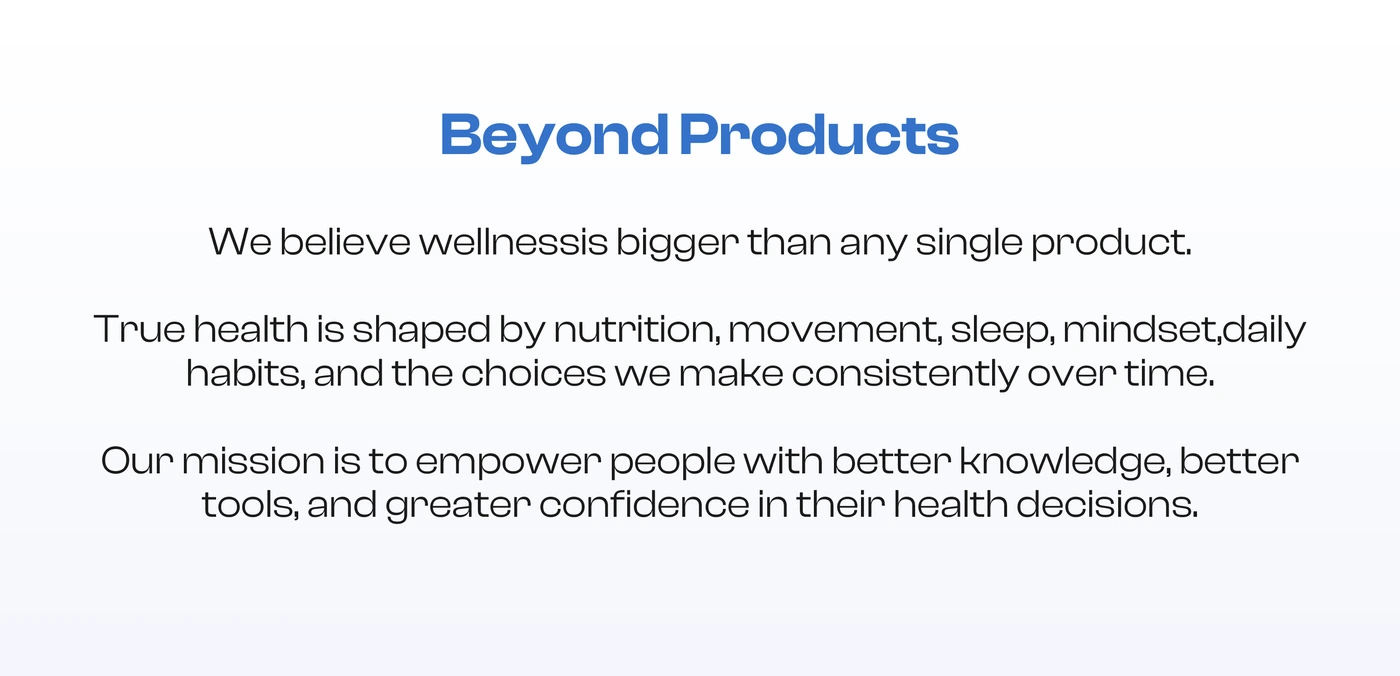 Beyond Products

We believe wellnessis bigger than any single product.

True health is shaped by nutrition, movement, sleep, mindset,daily habits, and the choices we make consistently over time.

Our mission is to empower people with better knowledge, better tools, and greater confidence in their health decisions.